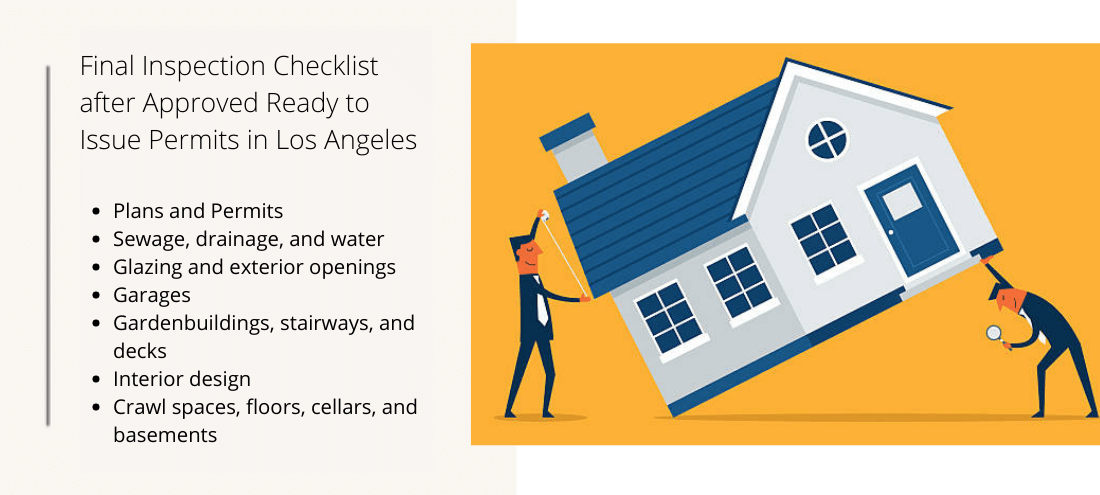 Final Inspection Checklist after Approved Ready to Issue Permits in Los Angeles

- Plans and Permits
- Sewage, drainage, and water
- Glazing and exterior openings
- Garages
- Gardenbuildings, stairways, and decks
- Interior design
- Crawl spaces, floors, cellars, and basements